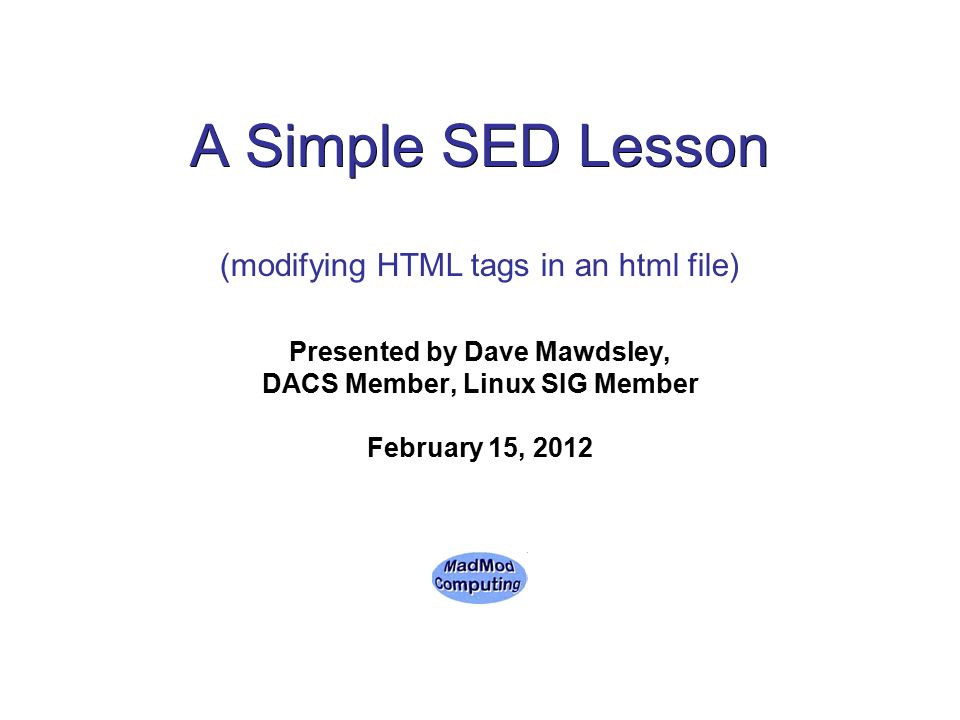 A Simple SED Lesson

(modifying HTML tags in an html file)

Presented by Dave Mawdsley,
DACS Member, Linux SIG Member

February 15, 2012

MadMod
Computing